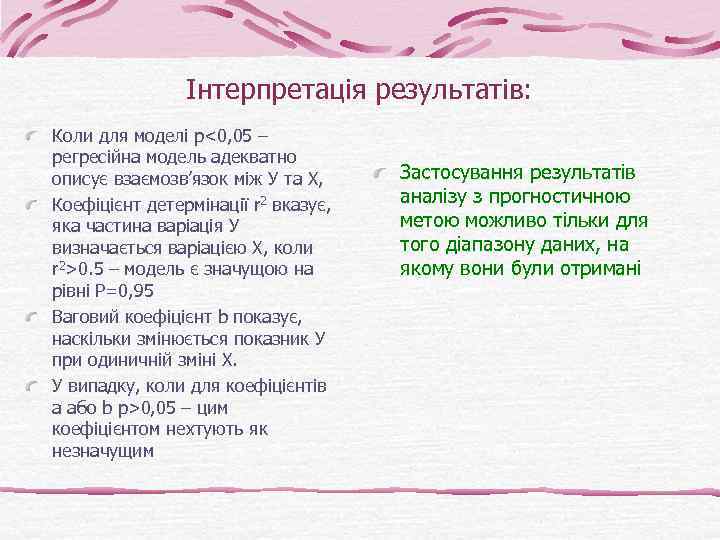 Інтерпретація результатів:

Коли для моделі p<0,05 – регресійна модель адекватно описує взаємозв'язок між У та Х,

Коефіцієнт детермінації $r^2$ вказує, яка частина варіація У визначається варіацією Х, коли $r^2$>0.5 – модель є значущою на рівні Р=0,95

Ваговий коефіцієнт b показує, наскільки змінюється показник У при одиничній зміні Х.

У випадку, коли для коефіцієнтів a або b p>0,05 – цим коефіцієнтом нехтують як незначущим

Застосування результатів аналізу з прогностичною метою можливо тільки для того діапазону даних, на якому вони були отримані